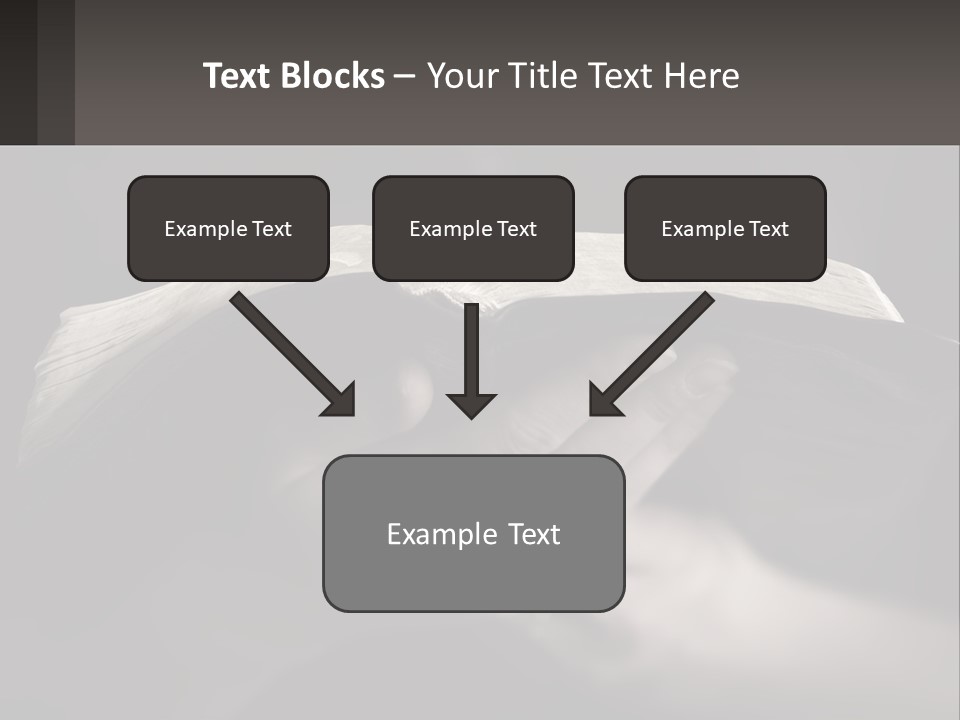 Text Blocks – Your Title Text Here

Example Text

Example Text

Example Text

Example Text